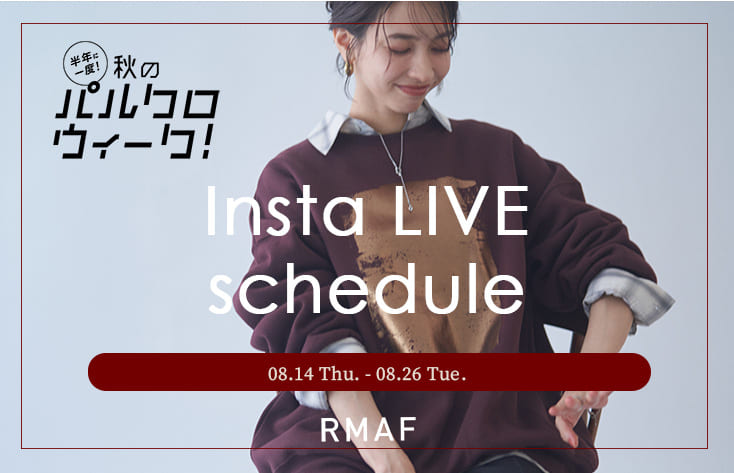 半年に一度! 秋の
パルクロウィーク!

Insta LIVE schedule

08.14 Thu. - 08.26 Tue.

RMAF